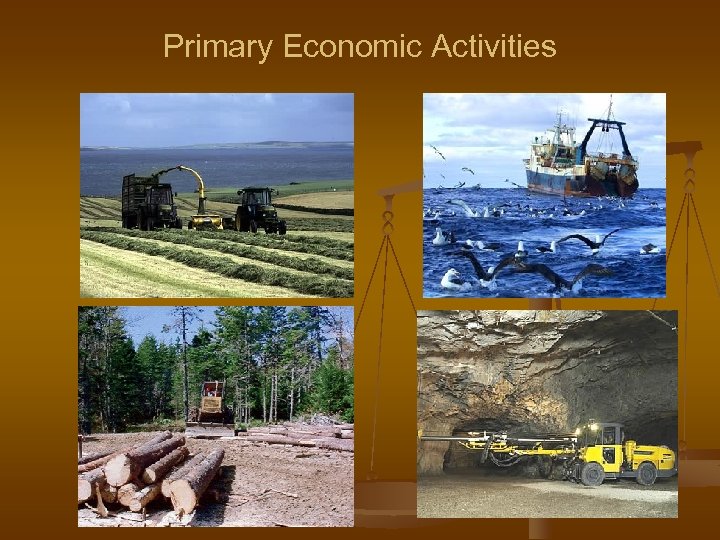 Primary Economic Activities